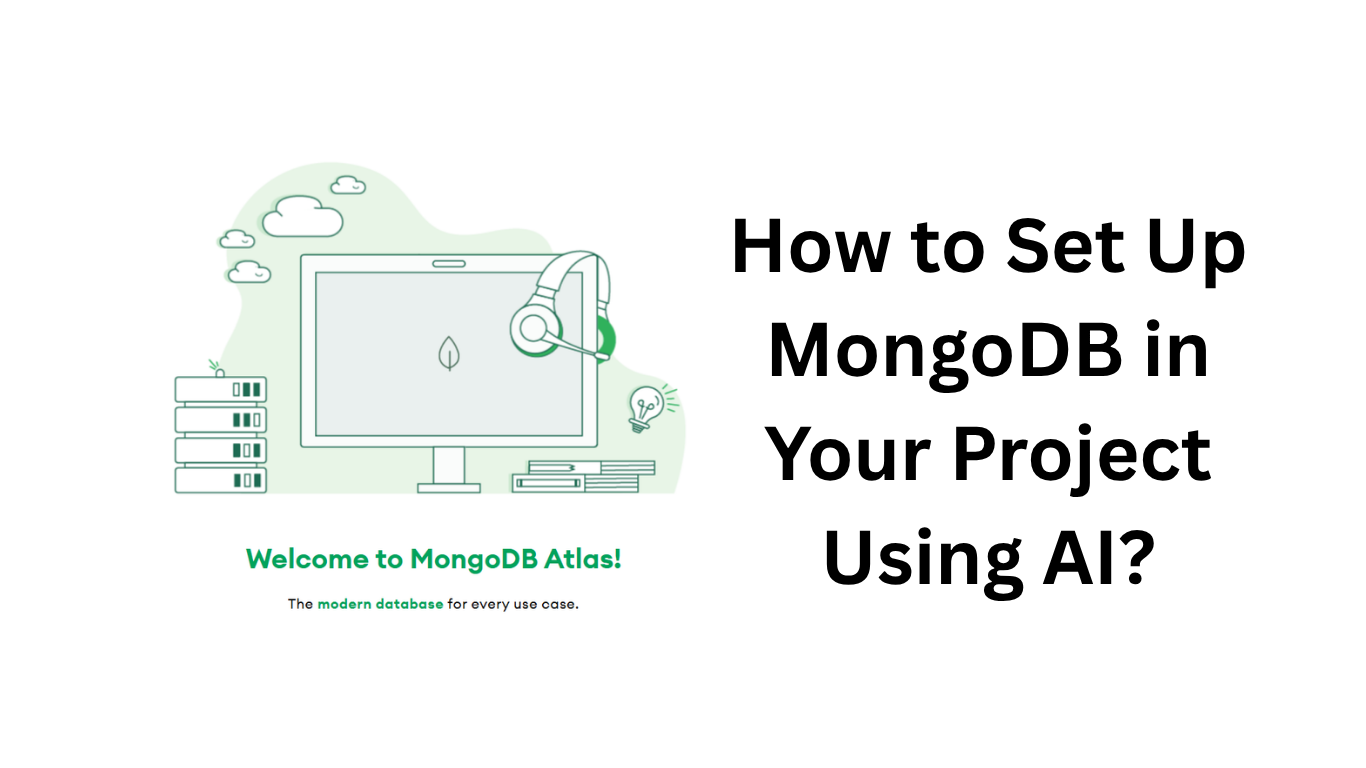 Welcome to MongoDB Atlas!

The modern database for every use case.

How to Set Up MongoDB in Your Project Using AI?